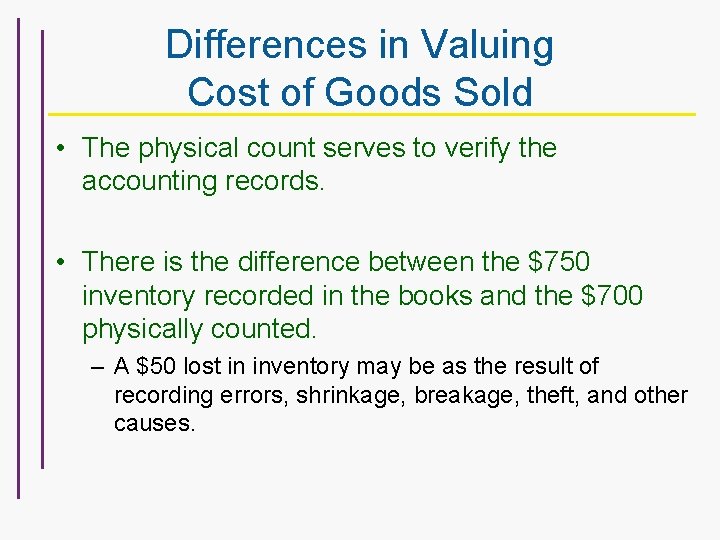 Differences in Valuing Cost of Goods Sold

• The physical count serves to verify the accounting records.

• There is the difference between the \$750 inventory recorded in the books and the \$700 physically counted.

– A \$50 lost in inventory may be as the result of recording errors, shrinkage, breakage, theft, and other causes.